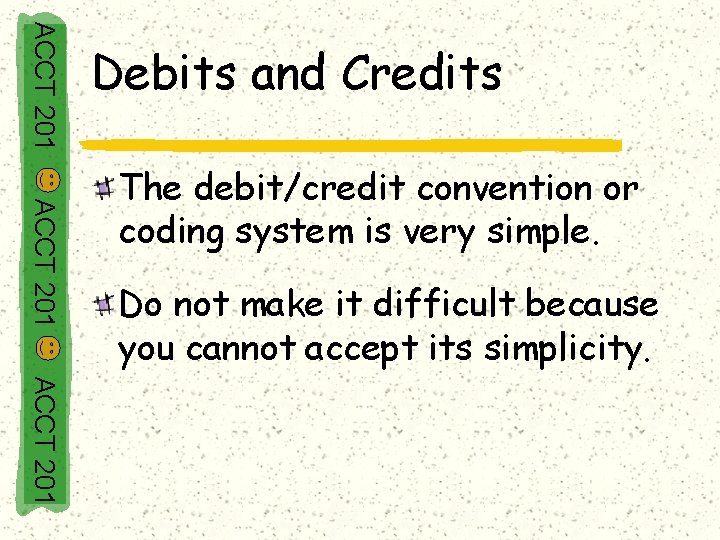 ACCT 201 ACCT 201 ACCT 201

Debits and Credits

The debit/credit convention or coding system is very simple.

Do not make it difficult because you cannot accept its simplicity.